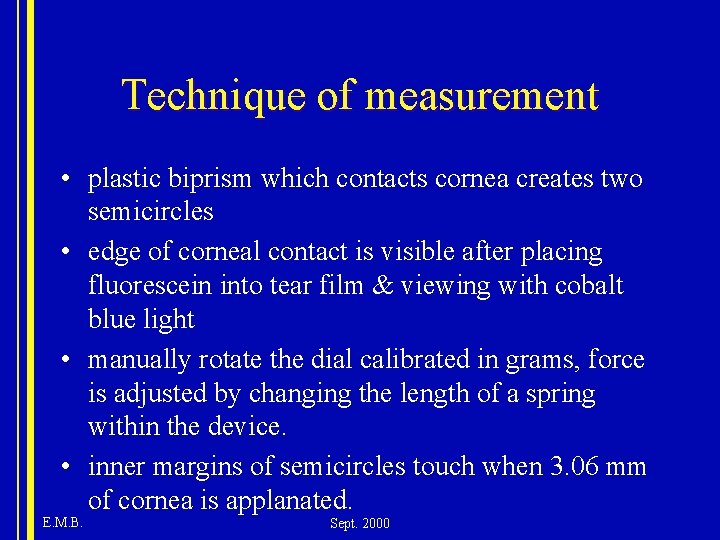 Technique of measurement

• plastic biprism which contacts cornea creates two semicircles

• edge of corneal contact is visible after placing fluorescein into tear film & viewing with cobalt blue light

• manually rotate the dial calibrated in grams, force is adjusted by changing the length of a spring within the device.

• inner margins of semicircles touch when 3.06 mm of cornea is applanated.

E.M.B.

Sept. 2000